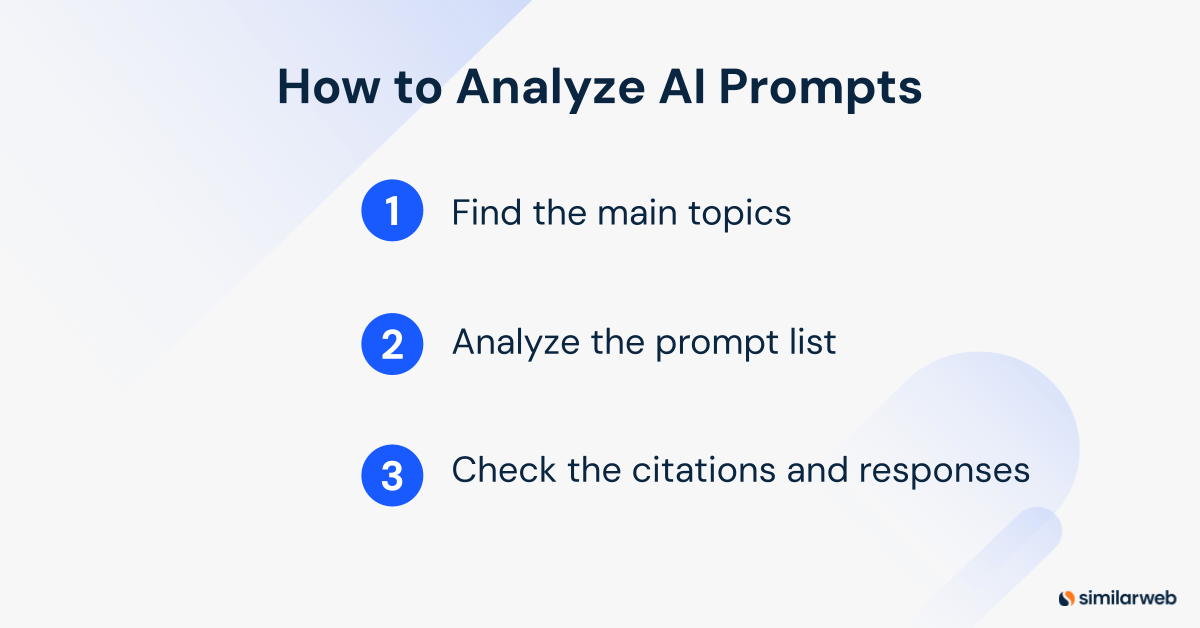 How to Analyze AI Prompts

1 Find the main topics

2 Analyze the prompt list

3 Check the citations and responses

similarweb